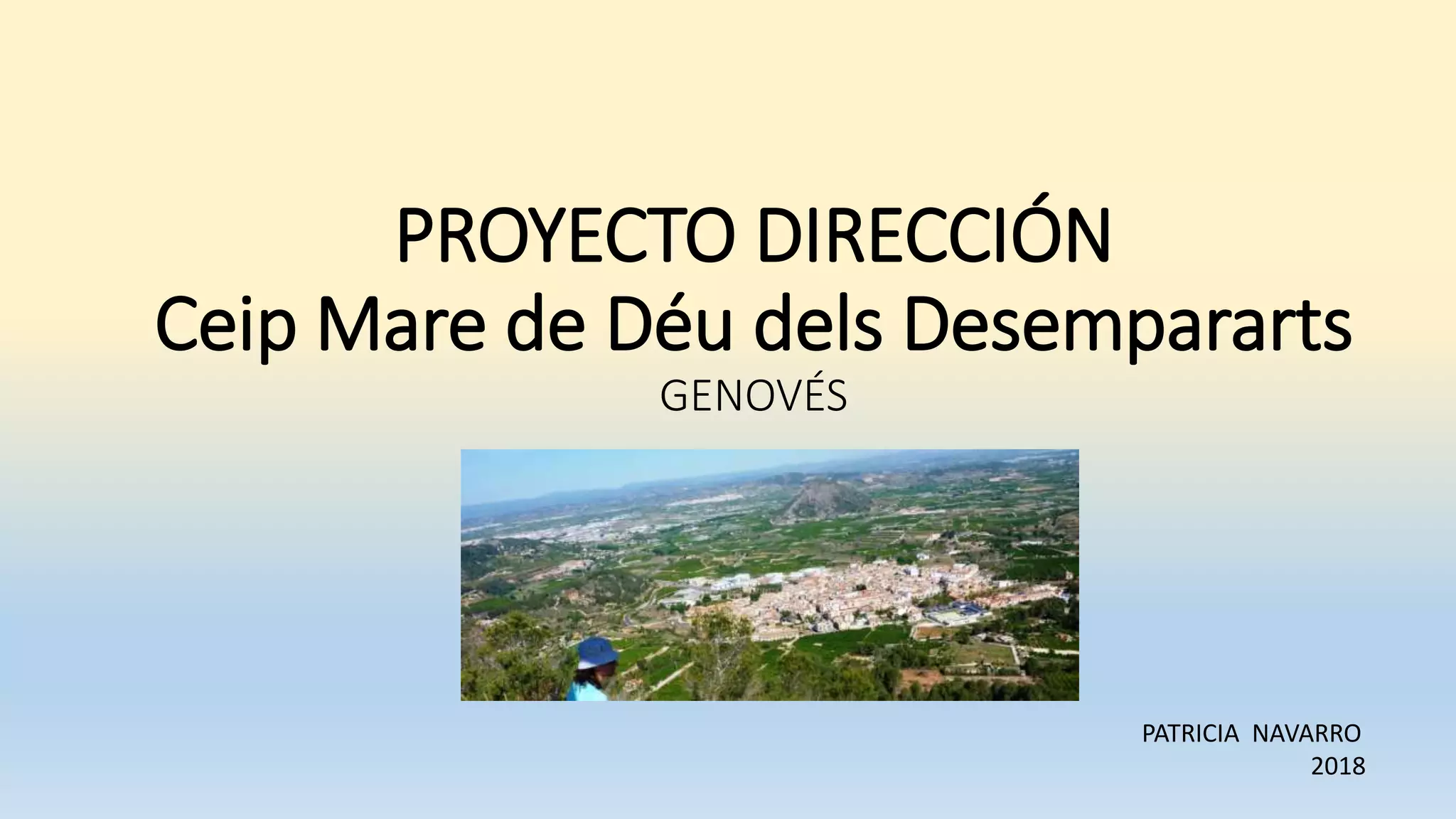 PROYECTO DIRECCIÓN
Ceip Mare de Déu dels Desempararts

GENOVÉS

PATRICIA NAVARRO
2018